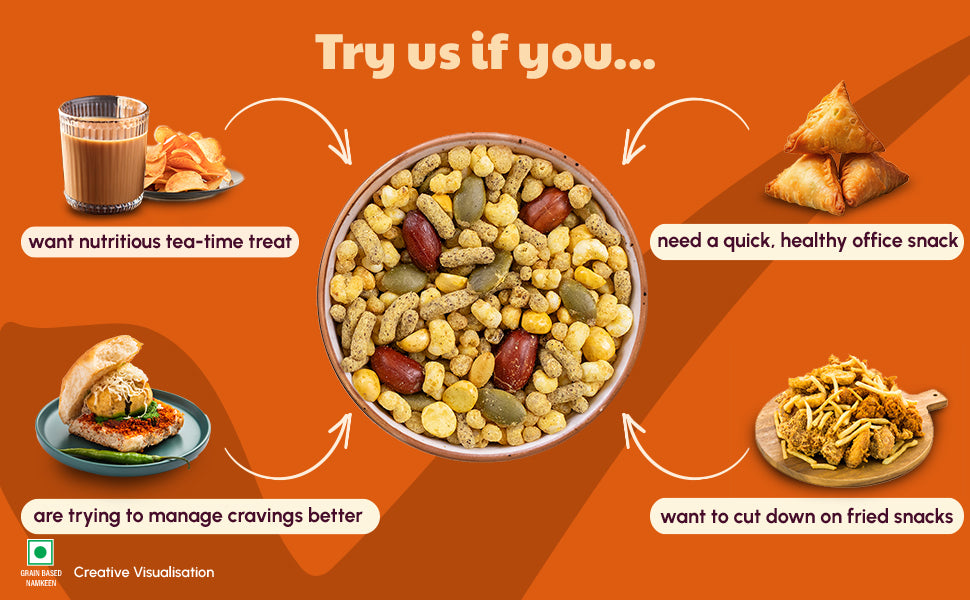 Try us if you...

want nutritious tea-time treat

need a quick, healthy office snack

are trying to manage cravings better

want to cut down on fried snacks

GRAIN BASED NAMKEEN

Creative Visualisation